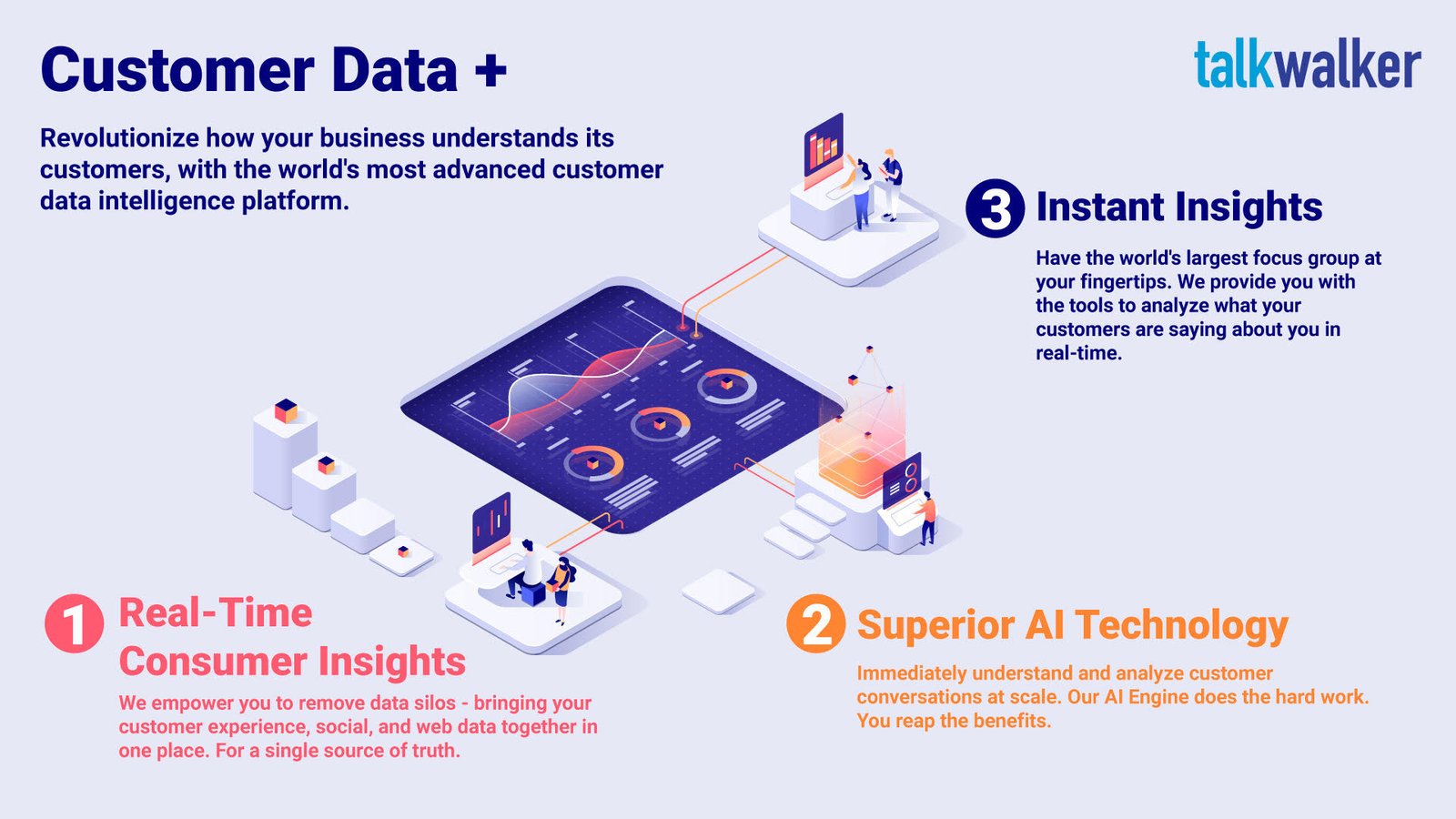 Customer Data +

talkwalker

Revolutionize how your business understands its customers, with the world's most advanced customer data intelligence platform.

3 Instant Insights

Have the world's largest focus group at your fingertips. We provide you with the tools to analyze what your customers are saying about you in real-time.

1 Real-Time Consumer Insights

We empower you to remove data silos - bringing your customer experience, social, and web data together in one place. For a single source of truth.

2 Superior AI Technology

Immediately understand and analyze customer conversations at scale. Our AI Engine does the hard work. You reap the benefits.